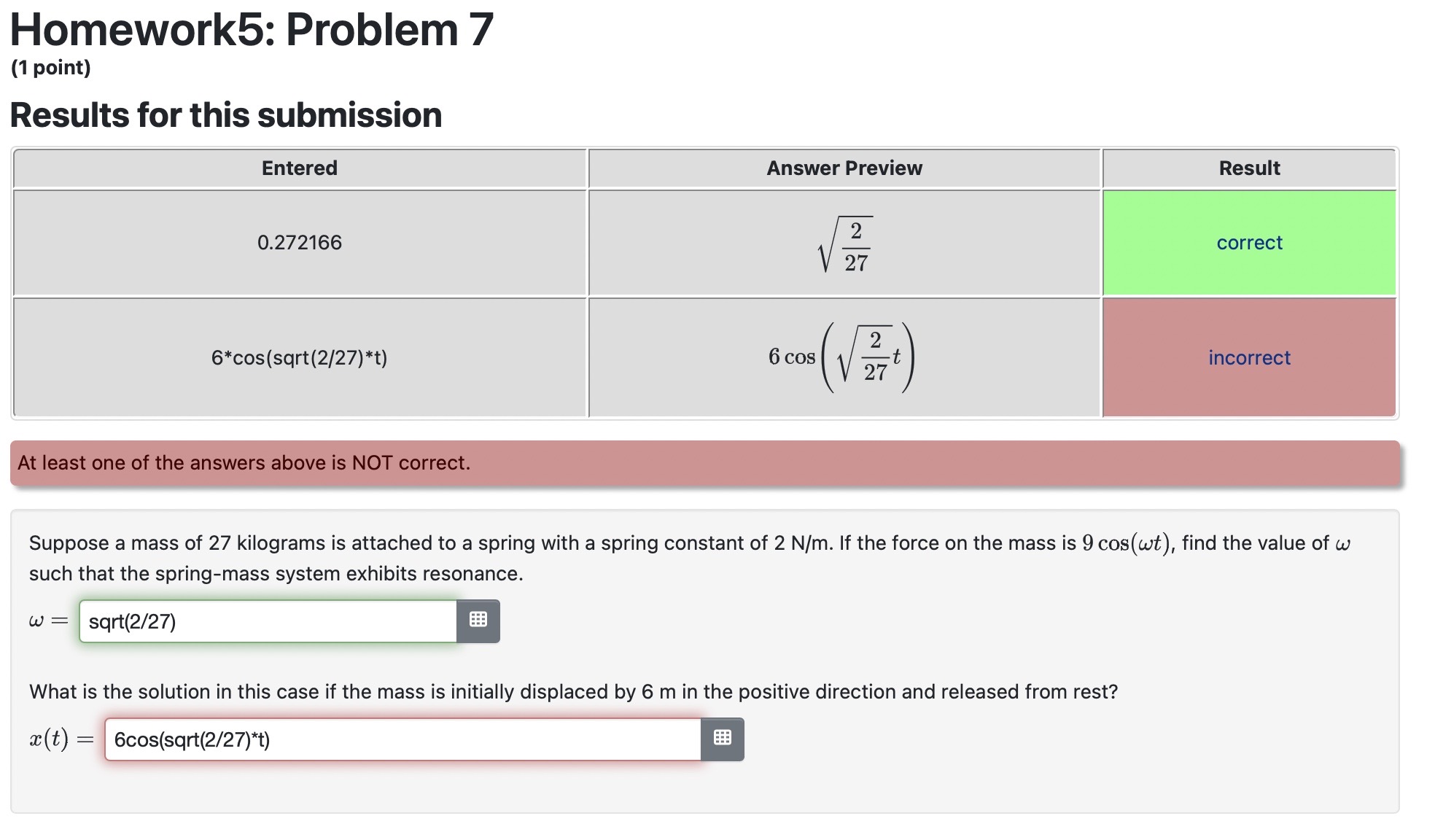 Homework5: Problem 7
(1 point)

Results for this submission

| Entered | Answer Preview | Result |
|---|---|---|
| 0.272166 | $\sqrt{\frac{2}{27}}$ | correct |
| 6*cos(sqrt(2/27)*t) | $6\cos\left(\sqrt{\frac{2}{27}}t\right)$ | incorrect |

At least one of the answers above is NOT correct.

Suppose a mass of 27 kilograms is attached to a spring with a spring constant of 2 N/m. If the force on the mass is $9\cos(\omega t)$, find the value of $\omega$ such that the spring-mass system exhibits resonance.

$\omega =$ sqrt(2/27)

What is the solution in this case if the mass is initially displaced by 6 m in the positive direction and released from rest?

$x(t) =$ 6cos(sqrt(2/27)*t)